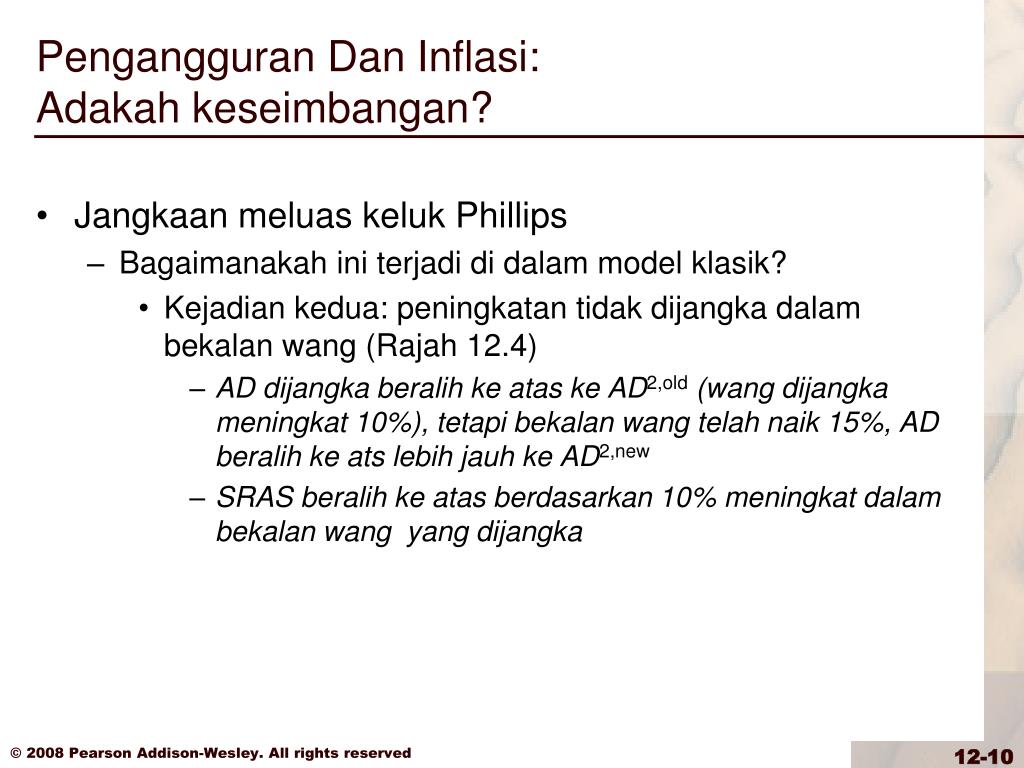 Pengangguran Dan Inflasi:
Adakah keseimbangan?

• Jangkaan meluas keluk Phillips
– Bagaimanakah ini terjadi di dalam model klasik?
• Kejadian kedua: peningkatan tidak dijangka dalam bekalan wang (Rajah 12.4)
– AD dijangka beralih ke atas ke $AD^{2,old}$ (wang dijangka meningkat 10%), tetapi bekalan wang telah naik 15%, AD beralih ke ats lebih jauh ke $AD^{2,new}$
– SRAS beralih ke atas berdasarkan 10% meningkat dalam bekalan wang yang dijangka

© 2008 Pearson Addison-Wesley. All rights reserved

12-10